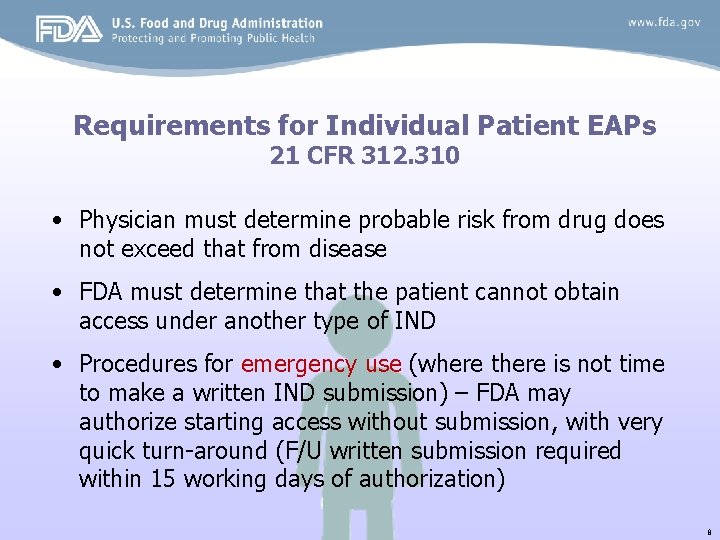 FDA U.S. Food and Drug Administration
Protecting and Promoting Public Health

www.fda.gov

Requirements for Individual Patient EAPs
21 CFR 312.310

• Physician must determine probable risk from drug does not exceed that from disease

• FDA must determine that the patient cannot obtain access under another type of IND

• Procedures for emergency use (where there is not time to make a written IND submission) – FDA may authorize starting access without submission, with very quick turn-around (F/U written submission required within 15 working days of authorization)

8